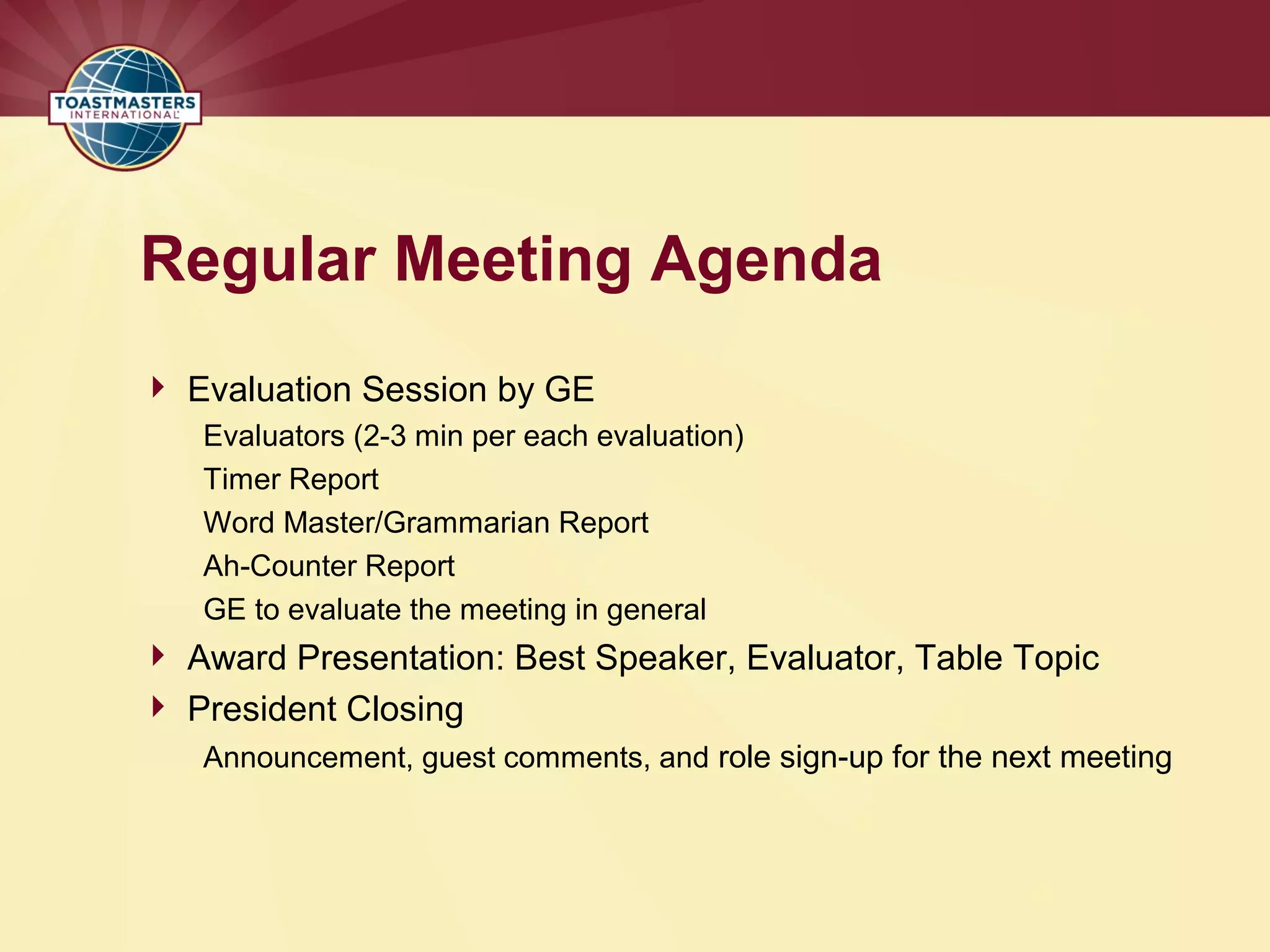 TOASTMASTERS INTERNATIONAL

Regular Meeting Agenda

Evaluation Session by GE

Evaluators (2-3 min per each evaluation)

Timer Report

Word Master/Grammarian Report

Ah-Counter Report

GE to evaluate the meeting in general

Award Presentation: Best Speaker, Evaluator, Table Topic

President Closing

Announcement, guest comments, and role sign-up for the next meeting